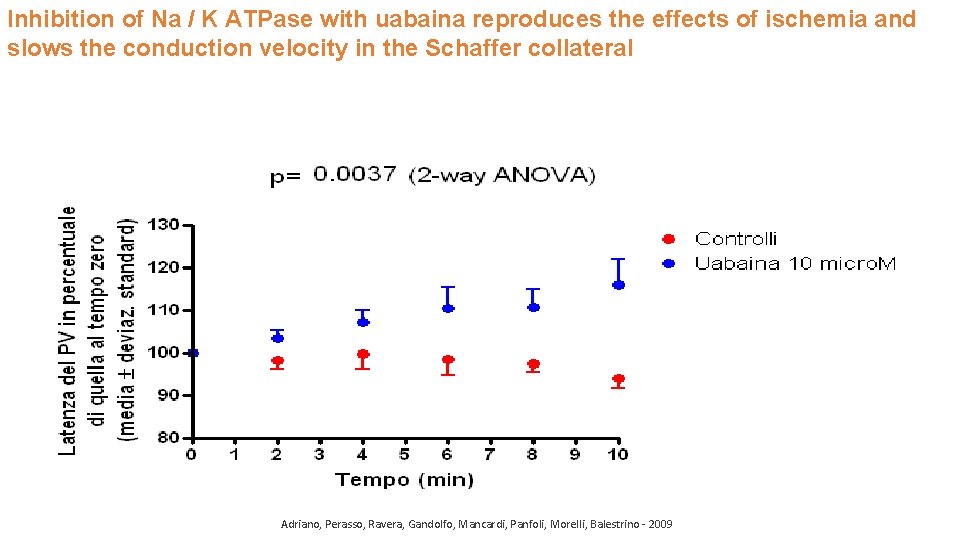 Inhibition of Na / K ATPase with uabaina reproduces the effects of ischemia and slows the conduction velocity in the Schaffer collateral

p= 0.0037 (2-way ANOVA)

Latenza del PV in percentuale di quella al tempo zero (media ± deviaz. standard)

130
120
110
100
90
80

0 1 2 3 4 5 6 7 8 9 10

Tempo (min)

Controlli
Uabaina 10 microM

Adriano, Perasso, Ravera, Gandolfo, Mancardi, Panfoli, Morelli, Balestrino - 2009